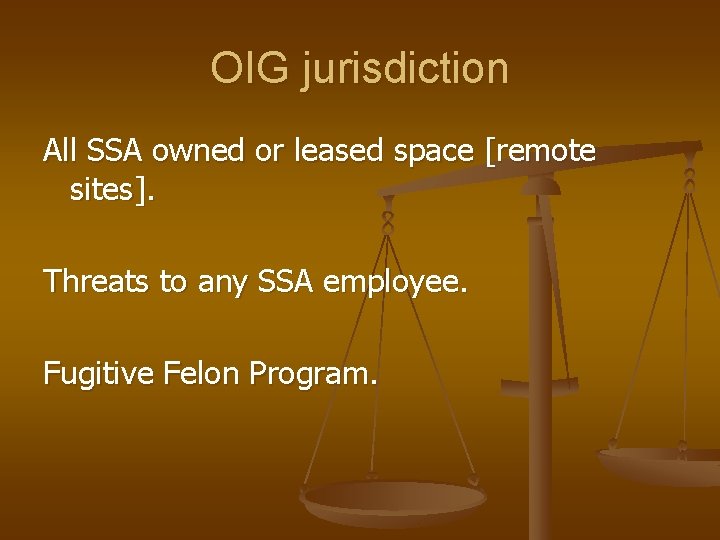 OIG jurisdiction

All SSA owned or leased space [remote sites].

Threats to any SSA employee.

Fugitive Felon Program.